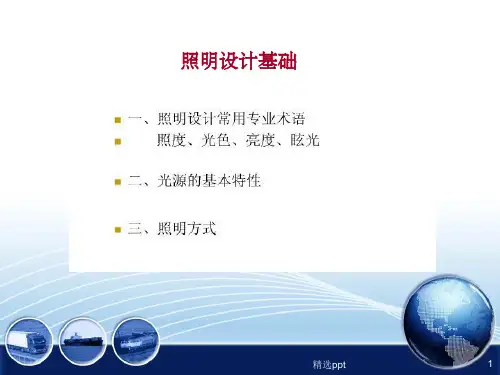 照明设计基础

一、照明设计常用专业术语

照度、光色、亮度、眩光

二、光源的基本特性

三、照明方式

精选ppt

1